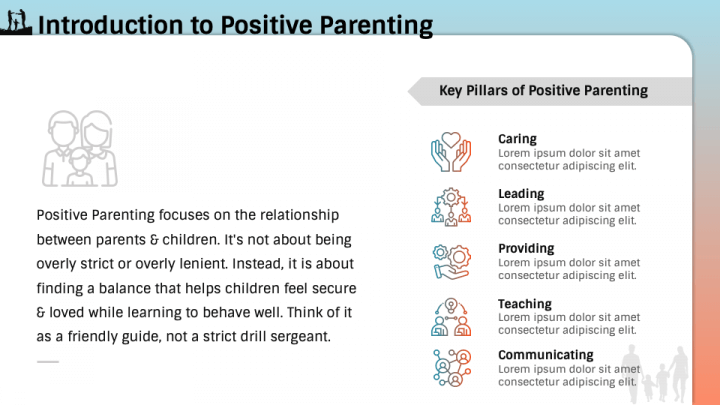 Introduction to Positive Parenting

Positive Parenting focuses on the relationship between parents & children. It's not about being overly strict or overly lenient. Instead, it is about finding a balance that helps children feel secure & loved while learning to behave well. Think of it as a friendly guide, not a strict drill sergeant.

Key Pillars of Positive Parenting

Caring
Lorem ipsum dolor sit amet consectetur adipiscing elit.

Leading
Lorem ipsum dolor sit amet consectetur adipiscing elit.

Providing
Lorem ipsum dolor sit amet consectetur adipiscing elit.

Teaching
Lorem ipsum dolor sit amet consectetur adipiscing elit.

Communicating
Lorem ipsum dolor sit amet consectetur adipiscing elit.